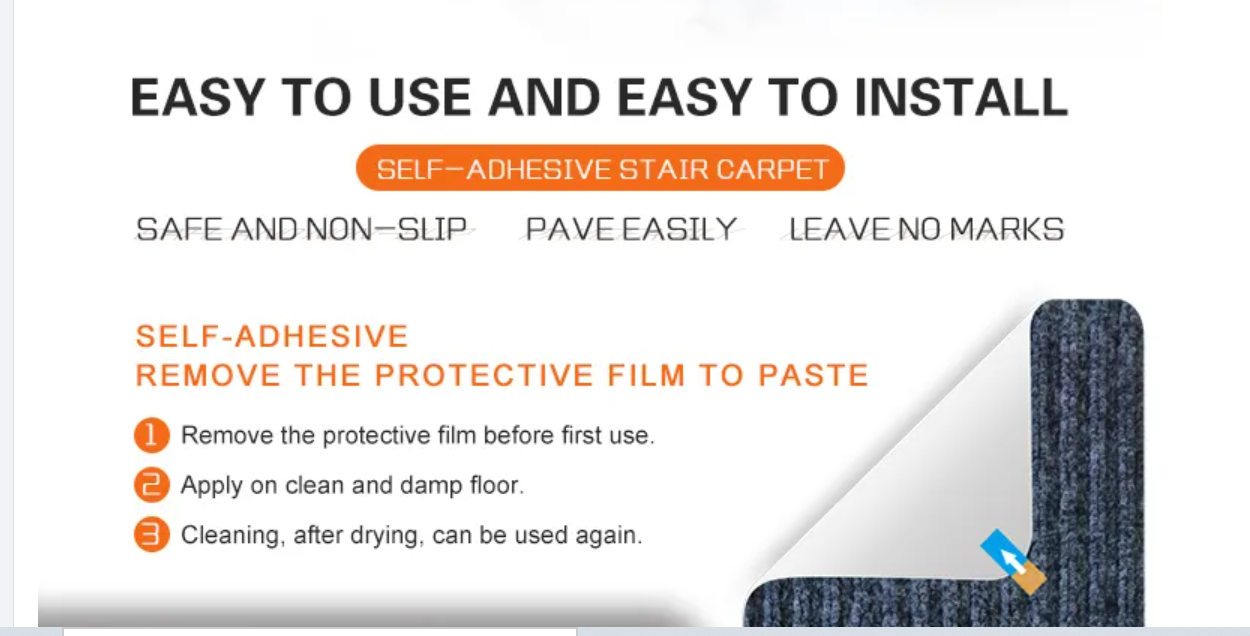 EASY TO USE AND EASY TO INSTALL

SELF—ADHESIVE STAIR CARPET

SAFE AND NON—SLIP PAVE EASILY LEAVE NO MARKS

SELF-ADHESIVE
REMOVE THE PROTECTIVE FILM TO PASTE

1 Remove the protective film before first use.

2 Apply on clean and damp floor.

3 Cleaning, after drying, can be used again.